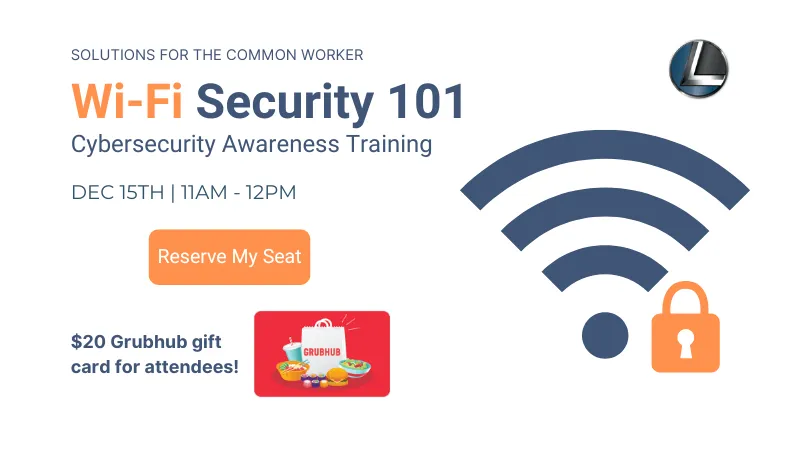 SOLUTIONS FOR THE COMMON WORKER

Wi-Fi Security 101

Cybersecurity Awareness Training

DEC 15TH | 11AM - 12PM

Reserve My Seat

$20 Grubhub gift card for attendees!

GRUBHUB

L